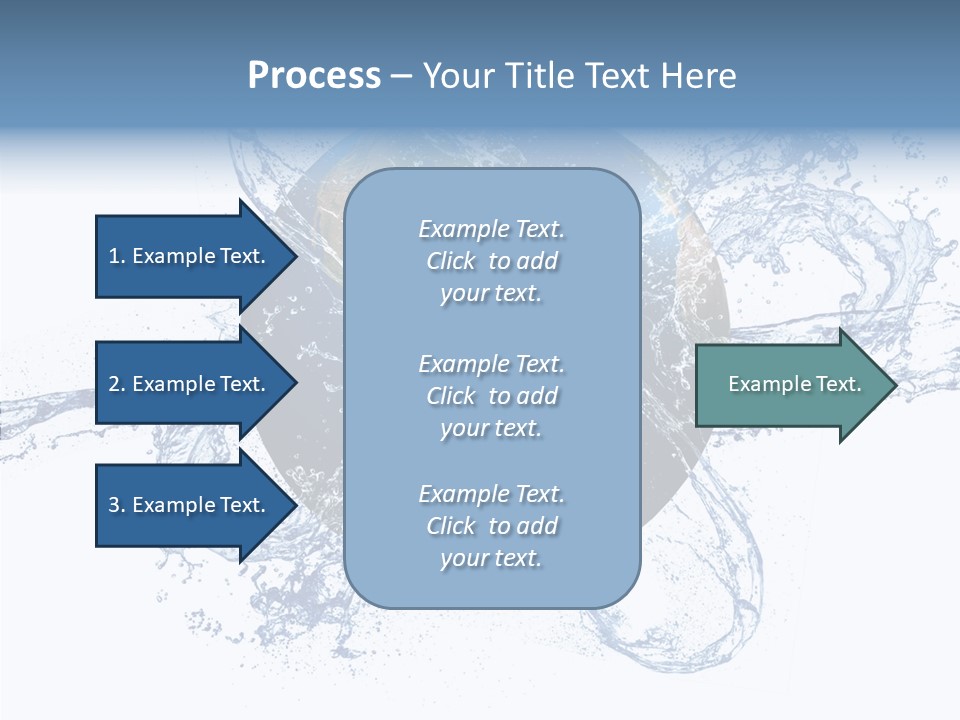 Process – Your Title Text Here

1. Example Text.

2. Example Text.

3. Example Text.

Example Text. Click to add your text.

Example Text. Click to add your text.

Example Text. Click to add your text.

Example Text.